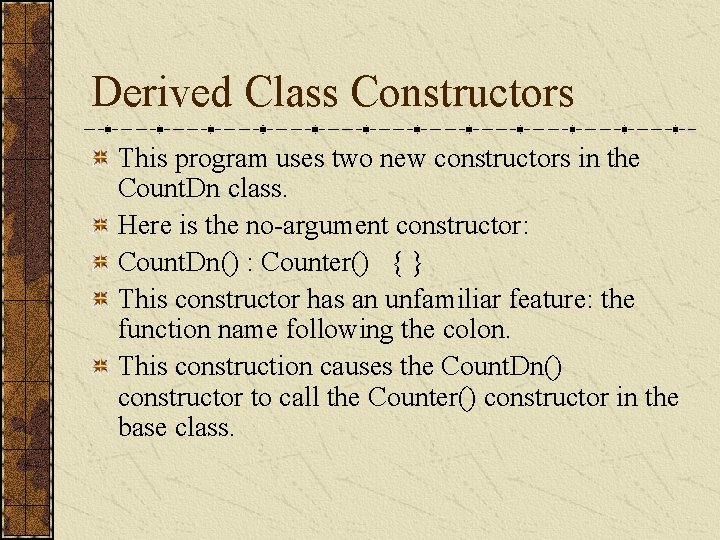 Derived Class Constructors

This program uses two new constructors in the CountDn class.

Here is the no-argument constructor:

CountDn() : Counter() { }

This constructor has an unfamiliar feature: the function name following the colon.

This construction causes the CountDn() constructor to call the Counter() constructor in the base class.